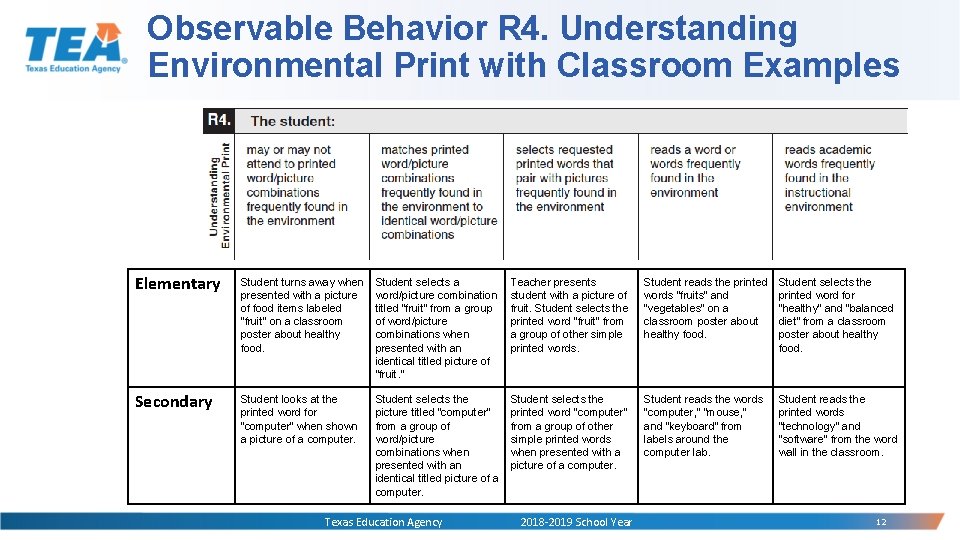 TEA Texas Education Agency

Observable Behavior R4. Understanding Environmental Print with Classroom Examples

| R4. | The student: | | | | |
|---|---|---|---|---|---|
| Understanding Environmental Print | may or may not attend to printed word/picture combinations frequently found in the environment | matches printed word/picture combinations frequently found in the environment to identical word/picture combinations | selects requested printed words that pair with pictures frequently found in the environment | reads a word or words frequently found in the environment | reads academic words frequently found in the instructional environment |
| Elementary | Student turns away when presented with a picture of food items labeled "fruit" on a classroom poster about healthy food. | Student selects a word/picture combination titled "fruit" from a group of word/picture combinations when presented with an identical titled picture of "fruit." | Teacher presents student with a picture of fruit. Student selects the printed word "fruit" from a group of other simple printed words. | Student reads the printed words "fruits" and "vegetables" on a classroom poster about healthy food. | Student selects the printed word for "healthy" and "balanced diet" from a classroom poster about healthy food. |
| Secondary | Student looks at the printed word for "computer" when shown a picture of a computer. | Student selects the picture titled "computer" from a group of word/picture combinations when presented with an identical titled picture of a computer. | Student selects the printed word "computer" from a group of other simple printed words when presented with a picture of a computer. | Student reads the words "computer," "mouse," and "keyboard" from labels around the computer lab. | Student reads the printed words "technology" and "software" from the word wall in the classroom. |

Texas Education Agency 2018-2019 School Year 12